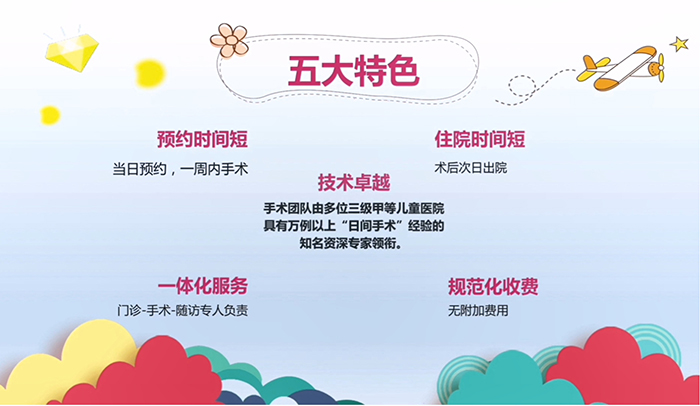 五大特色

预约时间短

当日预约，一周内手术

住院时间短

术后次日出院

技术卓越

手术团队由多位三级甲等儿童医院具有万例以上“日间手术”经验的知名资深专家领衔。

一体化服务

门诊-手术-随访专人负责

规范化收费

无附加费用